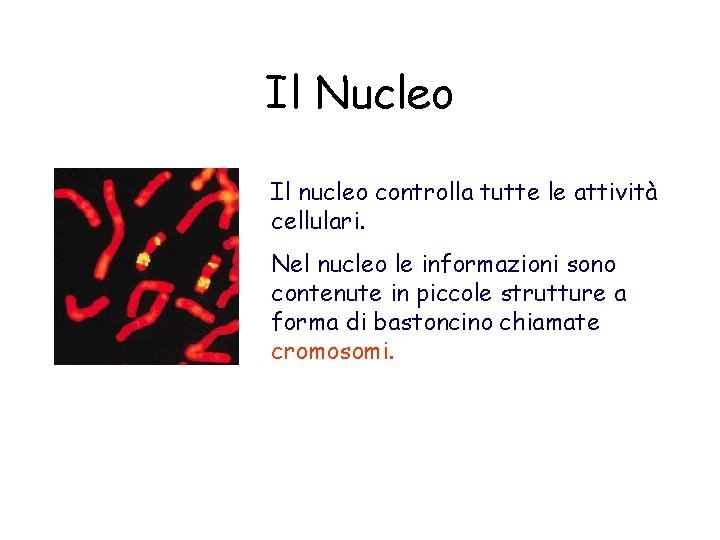 Il Nucleo

Il nucleo controlla tutte le attività cellulari.

Nel nucleo le informazioni sono contenute in piccole strutture a forma di bastoncino chiamate cromosomi.